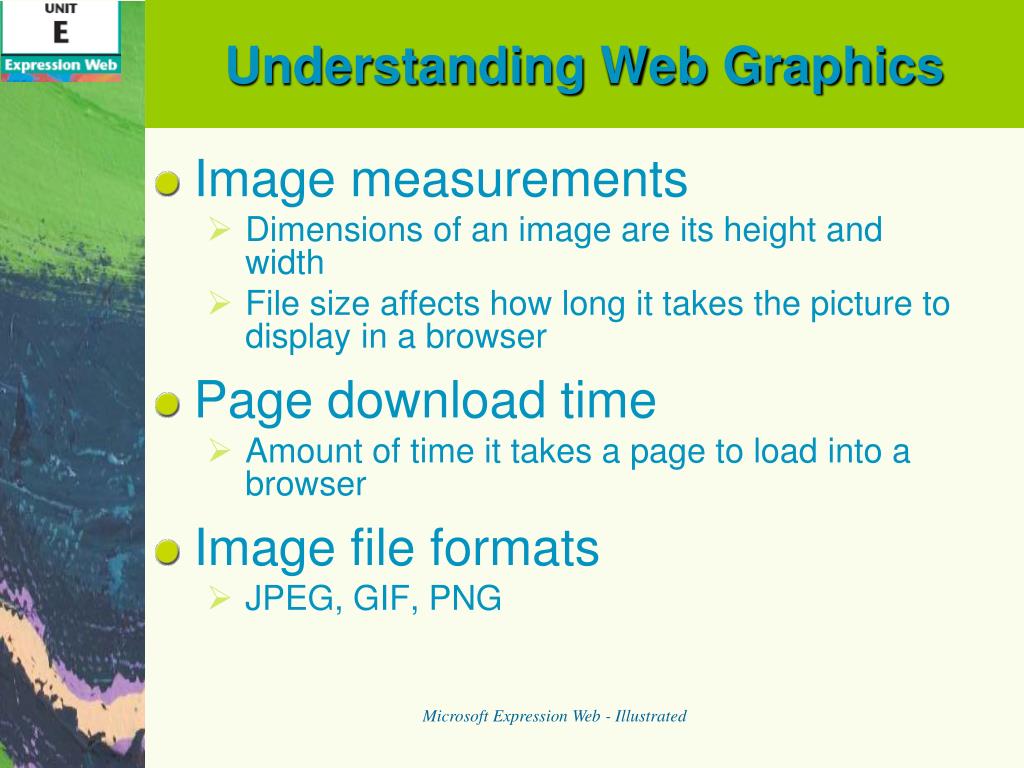 UNIT
E
Expression Web

Understanding Web Graphics

Image measurements
Dimensions of an image are its height and width
File size affects how long it takes the picture to display in a browser

Page download time
Amount of time it takes a page to load into a browser

Image file formats
JPEG, GIF, PNG

Microsoft Expression Web - Illustrated